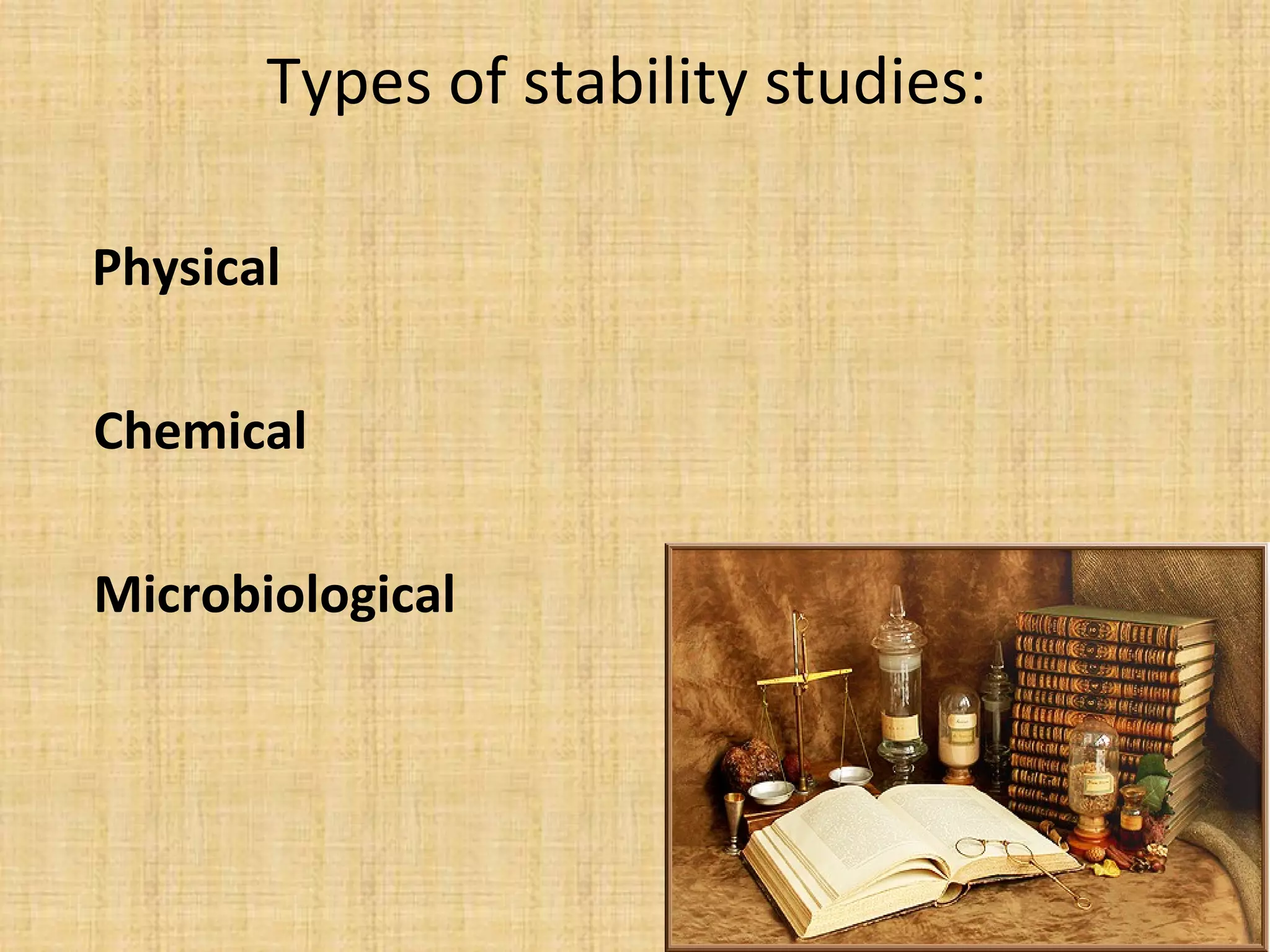 Types of stability studies:

Physical

Chemical

Microbiological